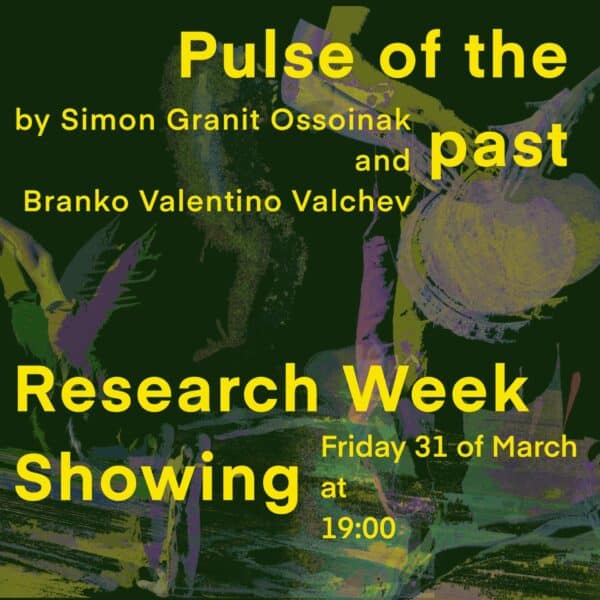 Pulse of the past

by Simon Granit Ossoinak and Branko Valentino Valchev

Research Week Showing

Friday 31 of March at 19:00